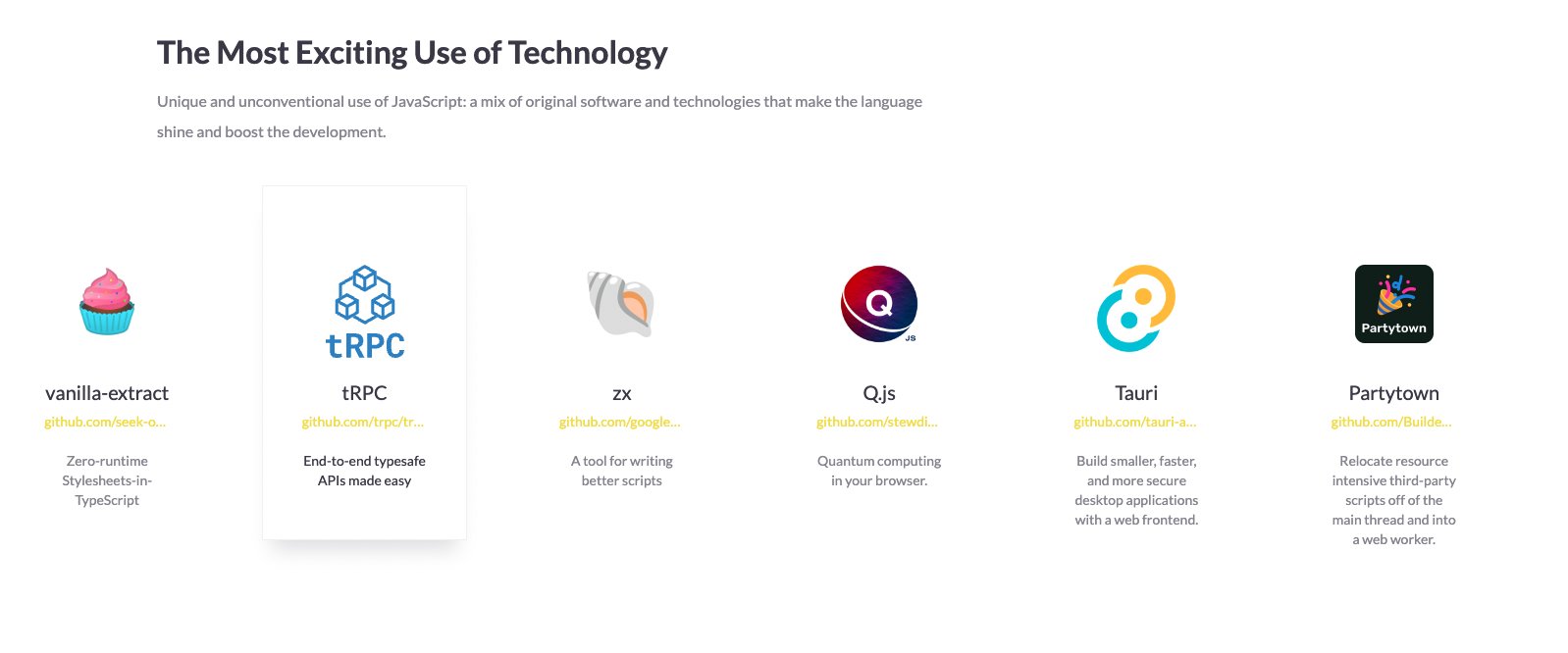 The Most Exciting Use of Technology

Unique and unconventional use of JavaScript: a mix of original software and technologies that make the language shine and boost the development.

vanilla-extract
github.com/seek-o...
Zero-runtime Stylesheets-in-TypeScript

tRPC
tRPC
github.com/trpc/tr...
End-to-end typesafe APIs made easy

zx
github.com/google...
A tool for writing better scripts

Q
JS
Q.js
github.com/stewdi...
Quantum computing in your browser.

Tauri
github.com/tauri-a...
Build smaller, faster, and more secure desktop applications with a web frontend.

Partytown
Partytown
github.com/Builde...
Relocate resource intensive third-party scripts off of the main thread and into a web worker.